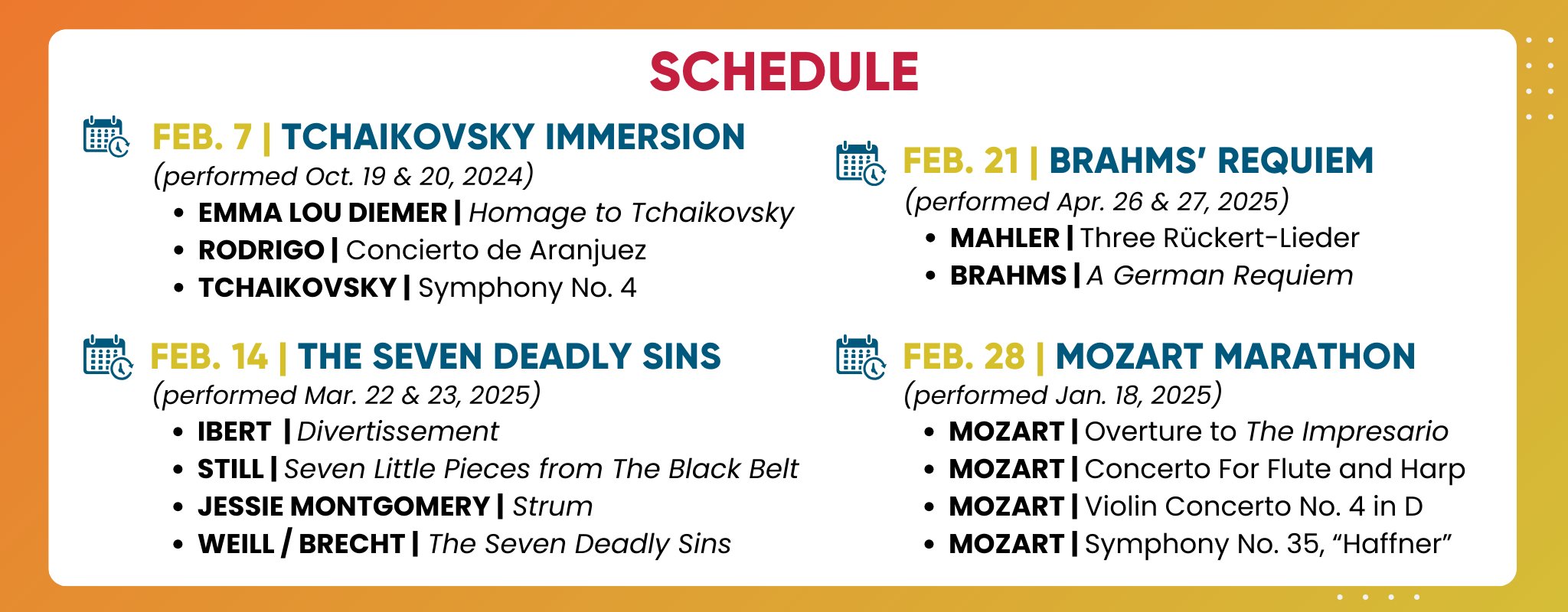 SCHEDULE

FEB. 7 | TCHAIKOVSKY IMMERSION
(performed Oct. 19 & 20, 2024)
• EMMA LOU DIEMER | Homage to Tchaikovsky
• RODRIGO | Concierto de Aranjuez
• TCHAIKOVSKY | Symphony No. 4

FEB. 14 | THE SEVEN DEADLY SINS
(performed Mar. 22 & 23, 2025)
• IBERT | Divertissement
• STILL | Seven Little Pieces from The Black Belt
• JESSIE MONTGOMERY | Strum
• WEILL / BRECHT | The Seven Deadly Sins

FEB. 21 | BRAHMS' REQUIEM
(performed Apr. 26 & 27, 2025)
• MAHLER | Three Rückert-Lieder
• BRAHMS | A German Requiem

FEB. 28 | MOZART MARATHON
(performed Jan. 18, 2025)
• MOZART | Overture to The Impresario
• MOZART | Concerto For Flute and Harp
• MOZART | Violin Concerto No. 4 in D
• MOZART | Symphony No. 35, “Haffner”